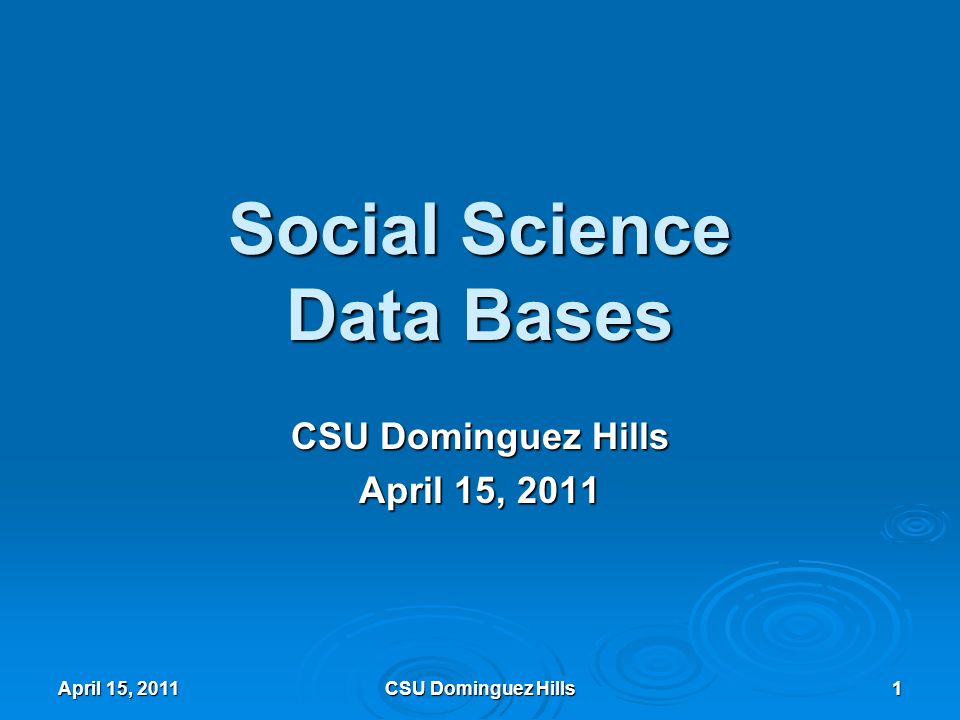 Social Science Data Bases

CSU Dominguez Hills
April 15, 2011

April 15, 2011
CSU Dominguez Hills
1